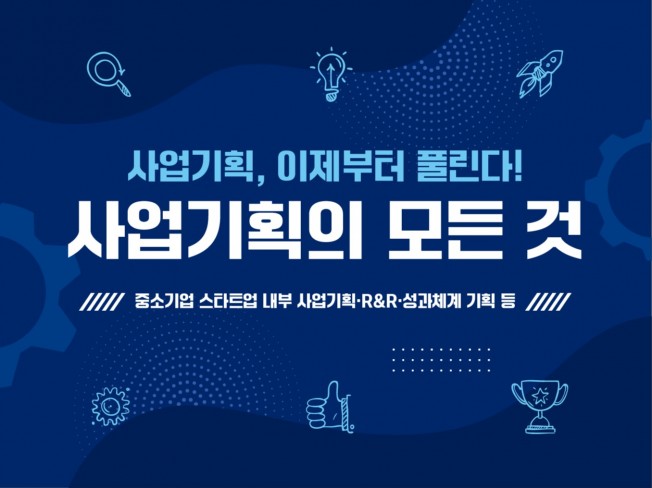 사업기획, 이제부터 풀린다!

사업기획의 모든 것

///// 중소기업 스타트업 내부 사업기획·R&R·성과체계 기획 등 /////